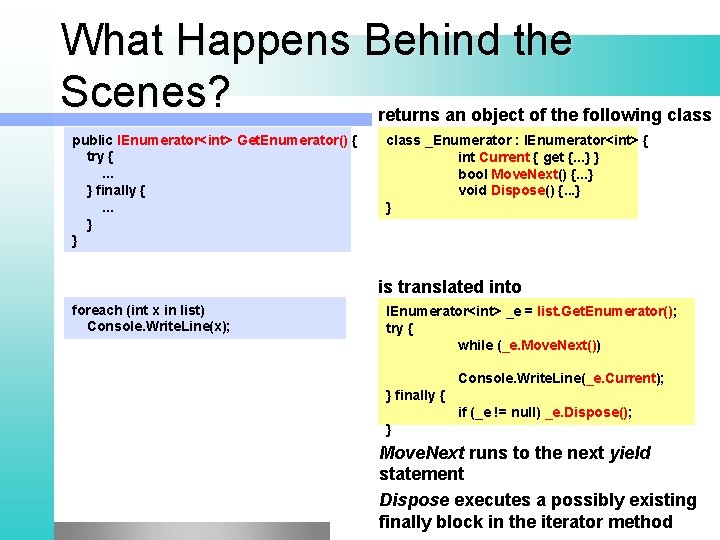 What Happens Behind the Scenes?

public IEnumerator<int> GetEnumerator() {
try {
...
} finally {
...
}
}

returns an object of the following class

class _Enumerator : IEnumerator<int> {
int Current { get {...} }
bool MoveNext() {...}
void Dispose() {...}
}

foreach (int x in list)
Console.WriteLine(x);

is translated into

IEnumerator<int> _e = list.GetEnumerator();
try {
while (_e.MoveNext())
Console.WriteLine(_e.Current);
} finally {
if (_e != null) _e.Dispose();
}

MoveNext runs to the next yield statement

Dispose executes a possibly existing finally block in the iterator method